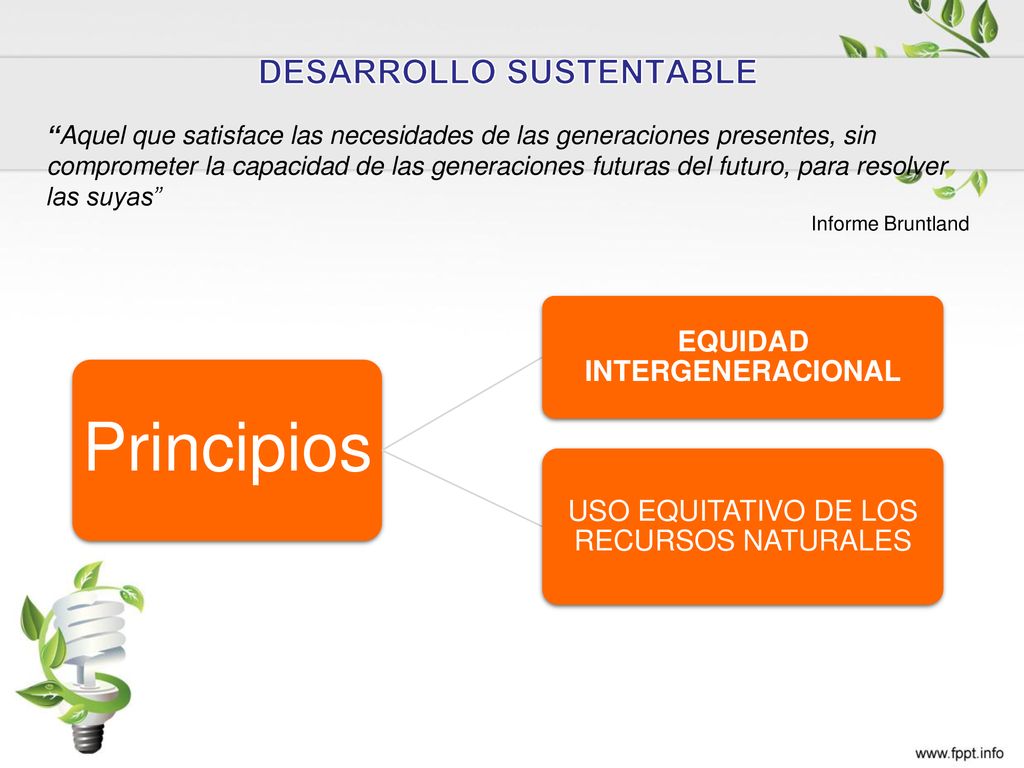 DESARROLLO SUSTENTABLE

“Aquel que satisface las necesidades de las generaciones presentes, sin comprometer la capacidad de las generaciones futuras del futuro, para resolver las suyas”

Informe Bruntland

Principios

EQUIDAD INTERGENERACIONAL

USO EQUITATIVO DE LOS RECURSOS NATURALES

www.fppt.info